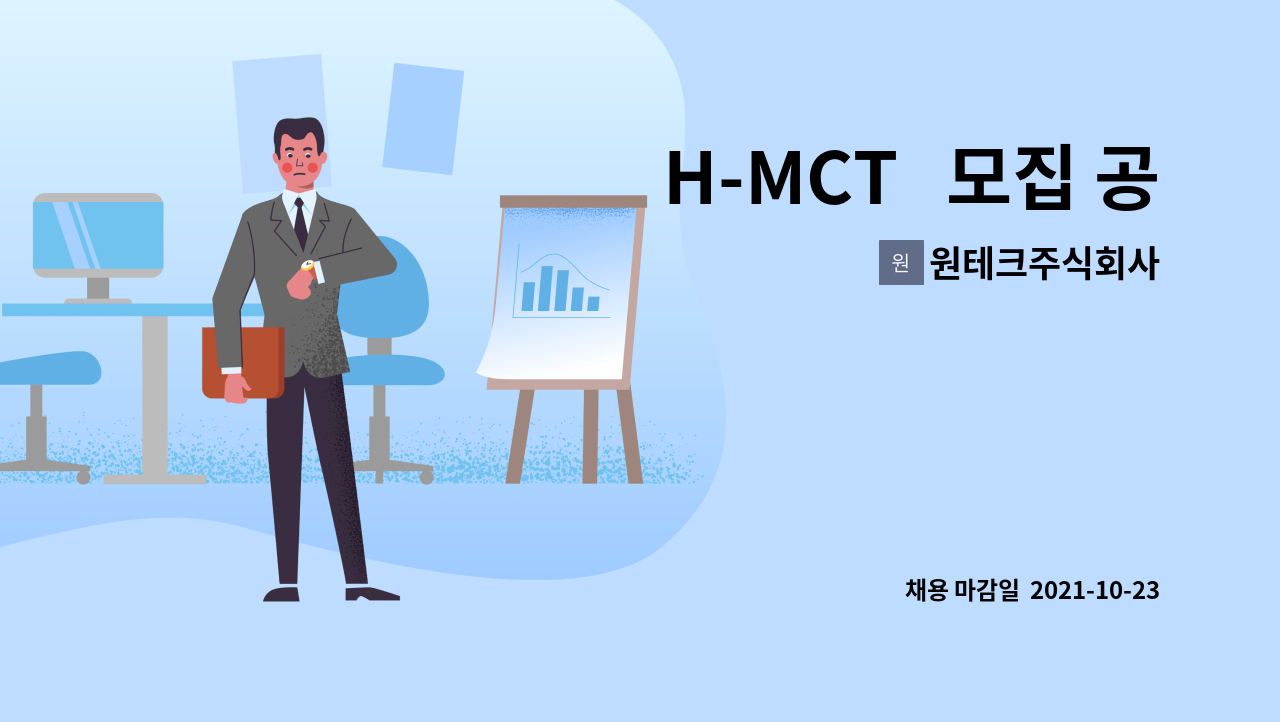 H-MCT 모집 공

원 원테크주식회사

채용 마감일 2021-10-23